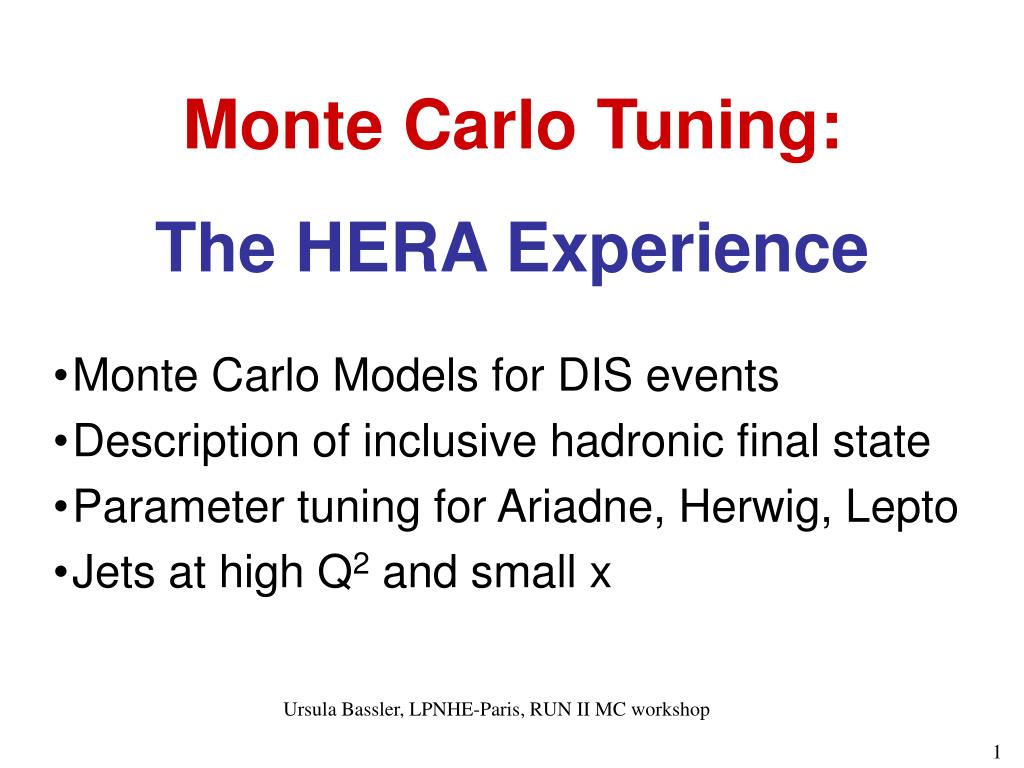 Monte Carlo Tuning:

The HERA Experience

•Monte Carlo Models for DIS events
•Description of inclusive hadronic final state
•Parameter tuning for Ariadne, Herwig, Lepto
•Jets at high $Q^2$ and small x

Ursula Bassler, LPNHE-Paris, RUN II MC workshop

1